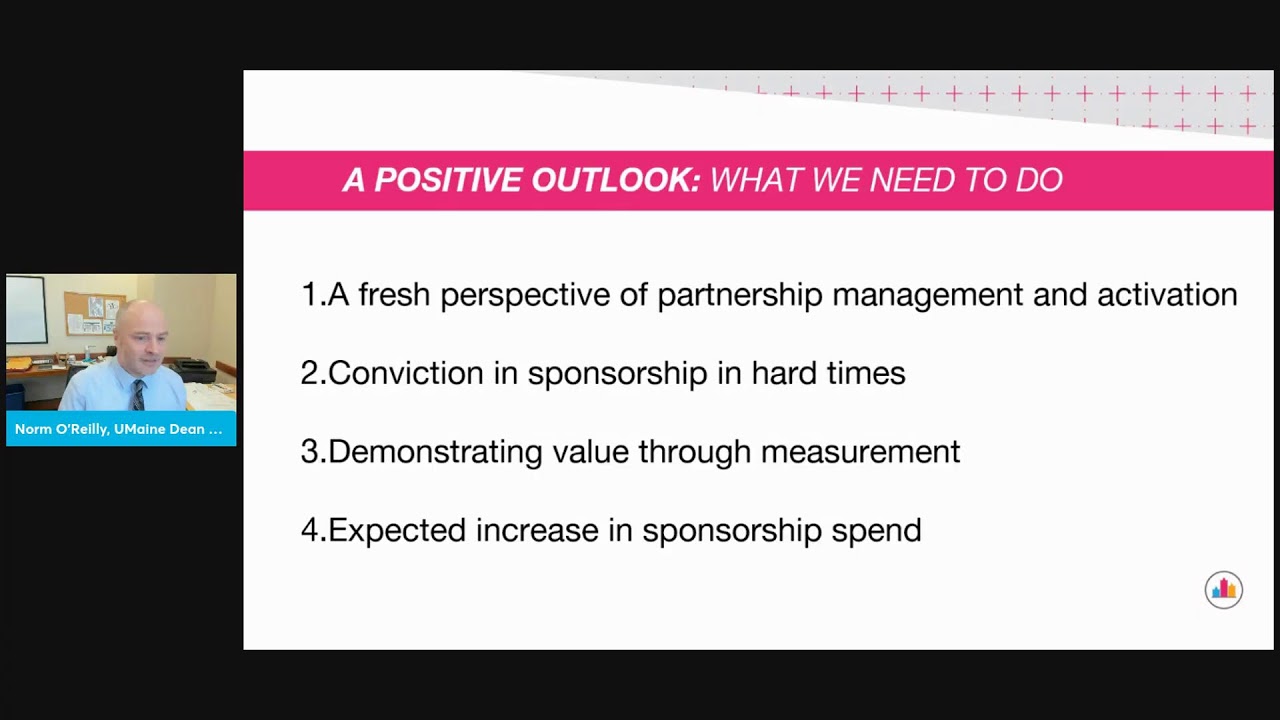 Norm O'Reilly, UMaine Dean ...

A POSITIVE OUTLOOK: WHAT WE NEED TO DO

1.A fresh perspective of partnership management and activation

2.Conviction in sponsorship in hard times

3.Demonstrating value through measurement

4.Expected increase in sponsorship spend